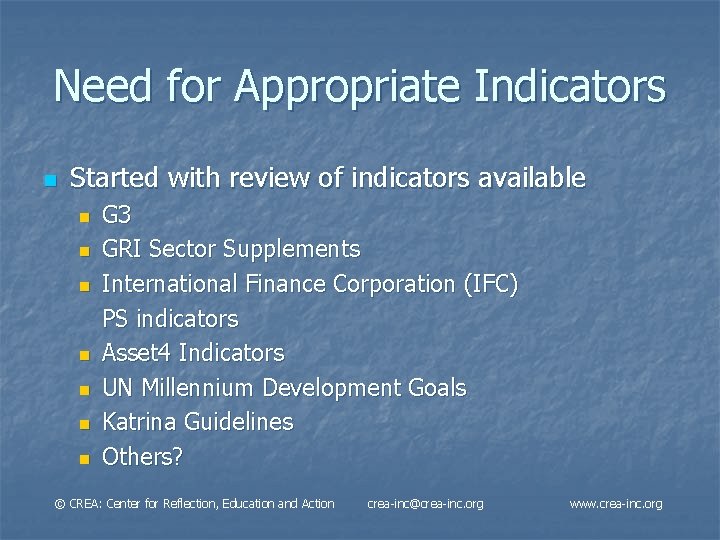 Need for Appropriate Indicators

- Started with review of indicators available
  - G3
  - GRI Sector Supplements
  - International Finance Corporation (IFC) PS indicators
  - Asset4 Indicators
  - UN Millennium Development Goals
  - Katrina Guidelines
  - Others?

© CREA: Center for Reflection, Education and Action crea-inc@crea-inc.org www.crea-inc.org